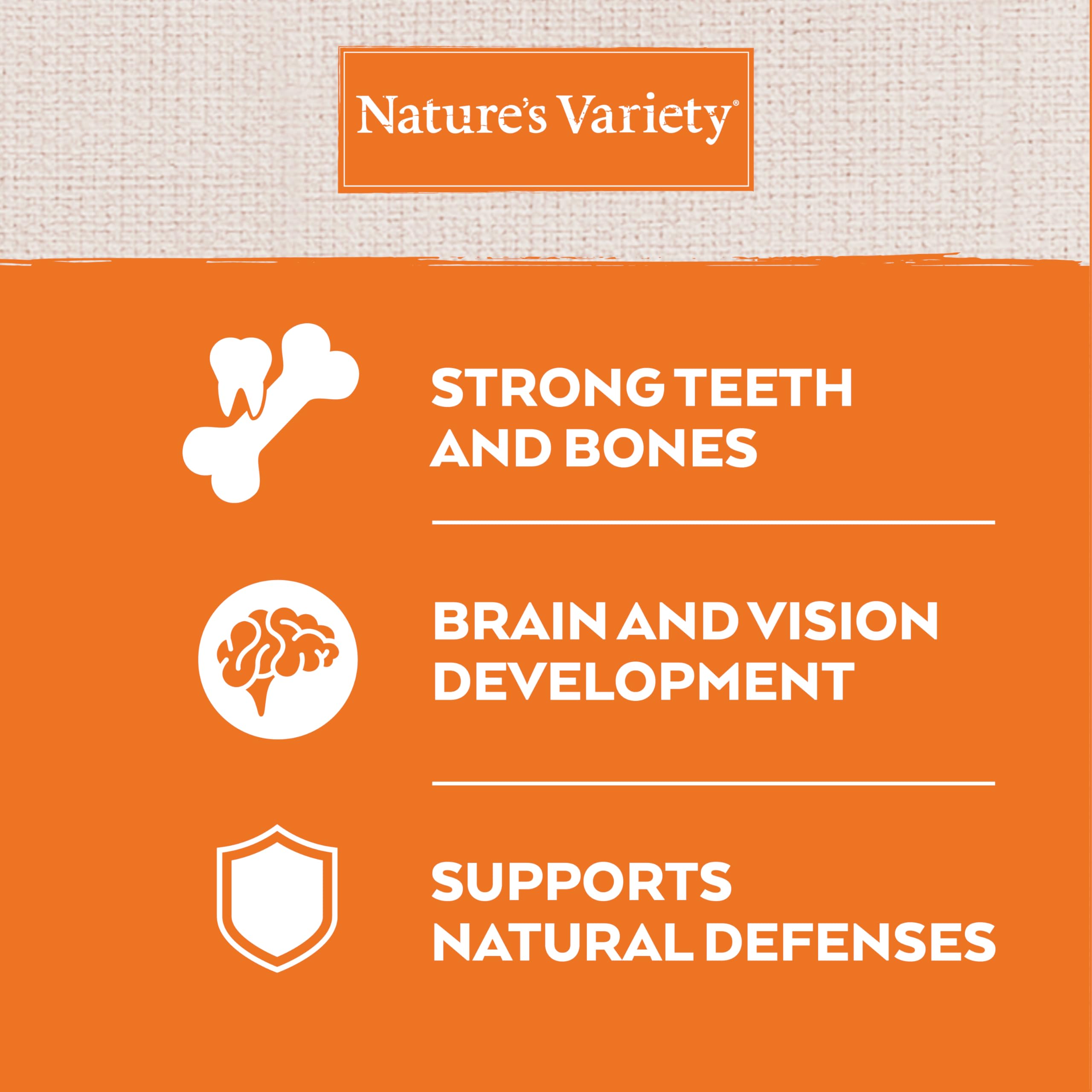 Nature's Variety®

STRONG TEETH AND BONES

BRAIN AND VISION DEVELOPMENT

SUPPORTS NATURAL DEFENSES